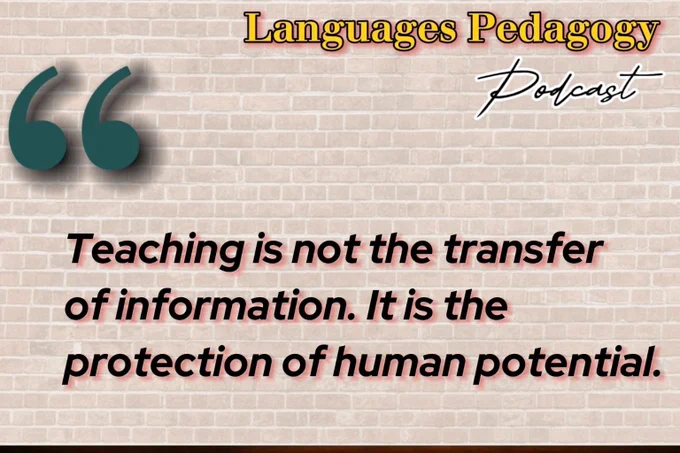 Languages Pedagogy
Podcast

“

Teaching is not the transfer of information. It is the protection of human potential.